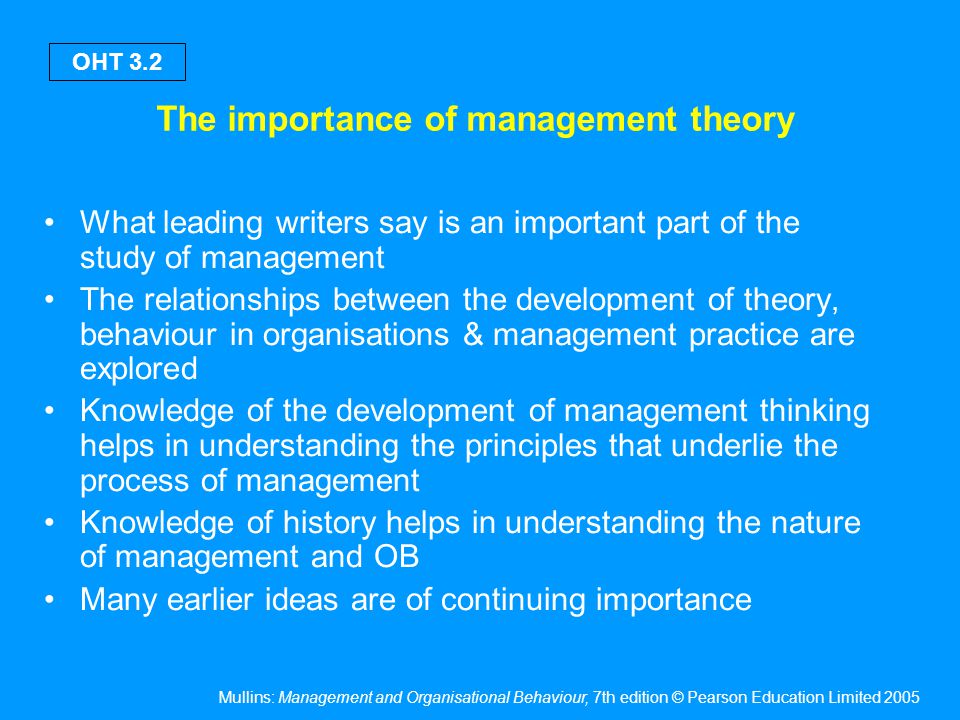 OHT 3.2

The importance of management theory

• What leading writers say is an important part of the study of management
• The relationships between the development of theory, behaviour in organisations & management practice are explored
• Knowledge of the development of management thinking helps in understanding the principles that underlie the process of management
• Knowledge of history helps in understanding the nature of management and OB
• Many earlier ideas are of continuing importance

Mullins: Management and Organisational Behaviour, 7th edition © Pearson Education Limited 2005